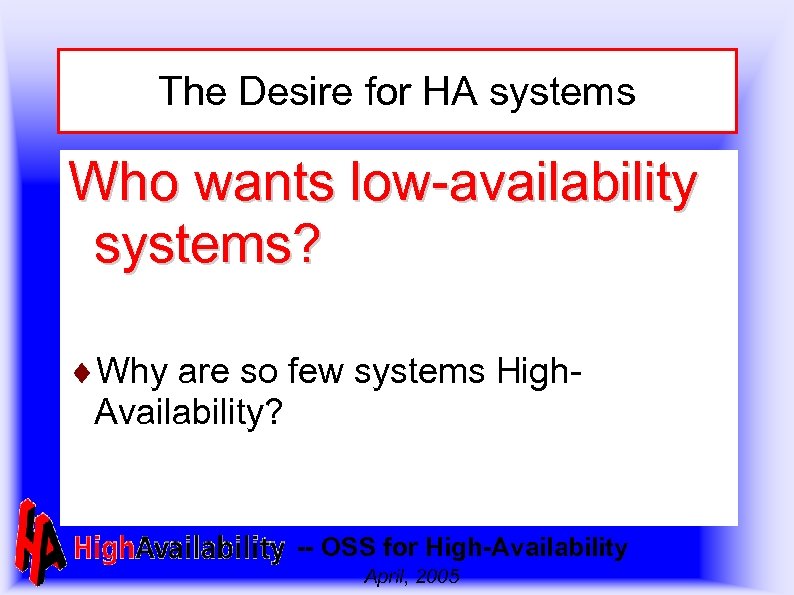 The Desire for HA systems

Who wants low-availability systems?

♦ Why are so few systems High-Availability?

HA HighAvailability -- OSS for High-Availability

April, 2005